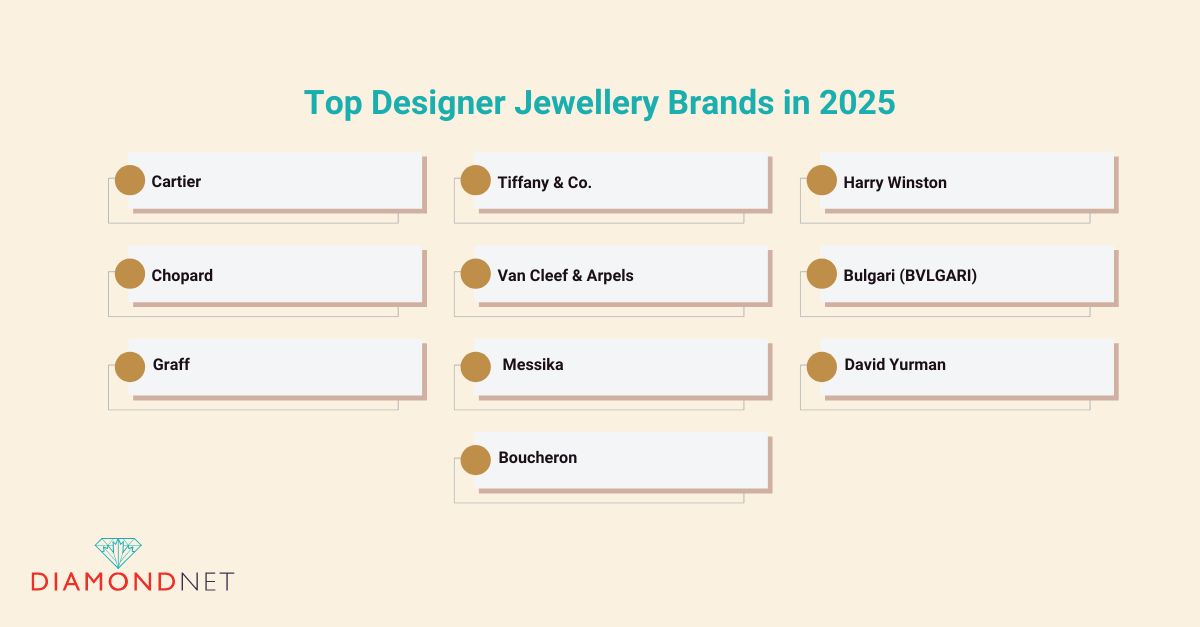 Top Designer Jewellery Brands in 2025

Cartier

Tiffany & Co.

Harry Winston

Chopard

Van Cleef & Arpels

Bulgari (BVLGARI)

Graff

Messika

David Yurman

Boucheron

DIAMONDNET